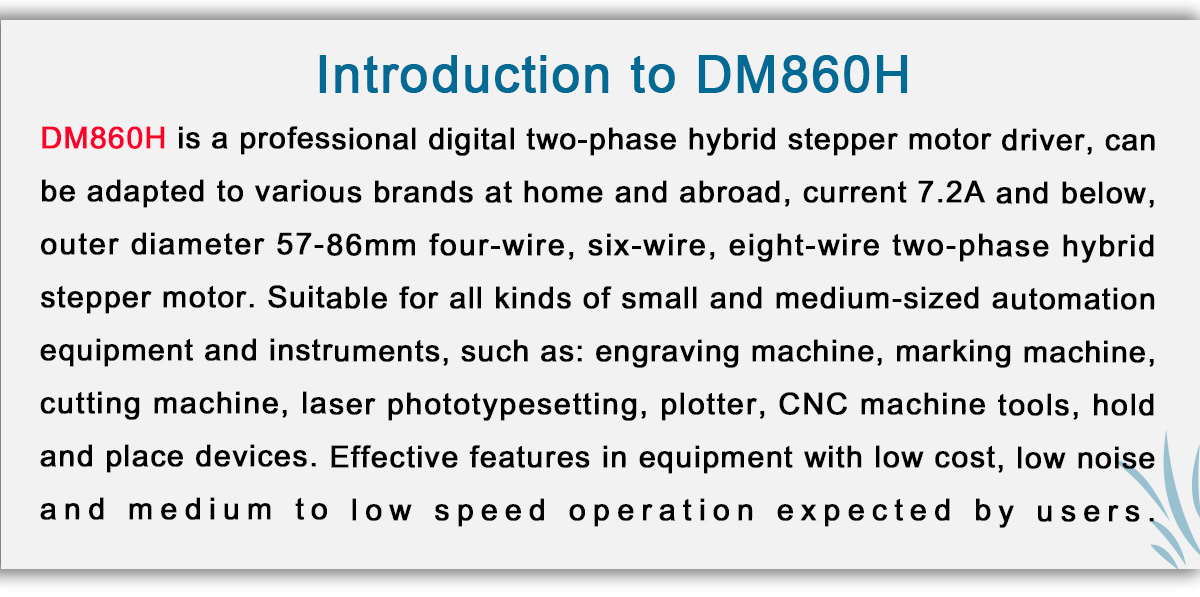 Introduction to DM860H

DM860H is a professional digital two-phase hybrid stepper motor driver, can be adapted to various brands at home and abroad, current 7.2A and below, outer diameter 57-86mm four-wire, six-wire, eight-wire two-phase hybrid stepper motor. Suitable for all kinds of small and medium-sized automation equipment and instruments, such as: engraving machine, marking machine, cutting machine, laser phototypesetting, plotter, CNC machine tools, hold and place devices. Effective features in equipment with low cost, low noise and medium to low speed operation expected by users.